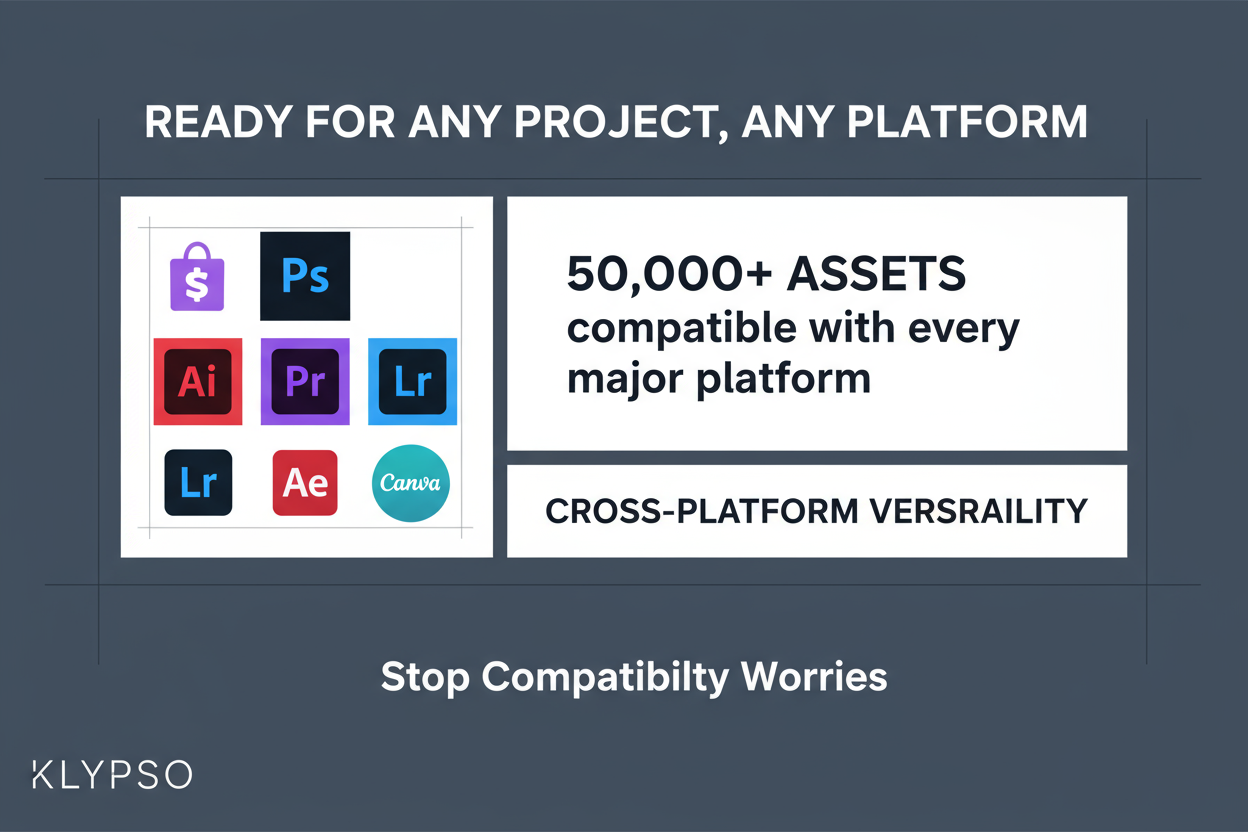 READY FOR ANY PROJECT, ANY PLATFORM

$

Ps

Ai

Pr

Lr

Lr

Ae

Canva

50,000+ ASSETS compatible with every major platform

CROSS-PLATFORM VERSRAILITY

Stop Compatibilty Worries

KLYPSO